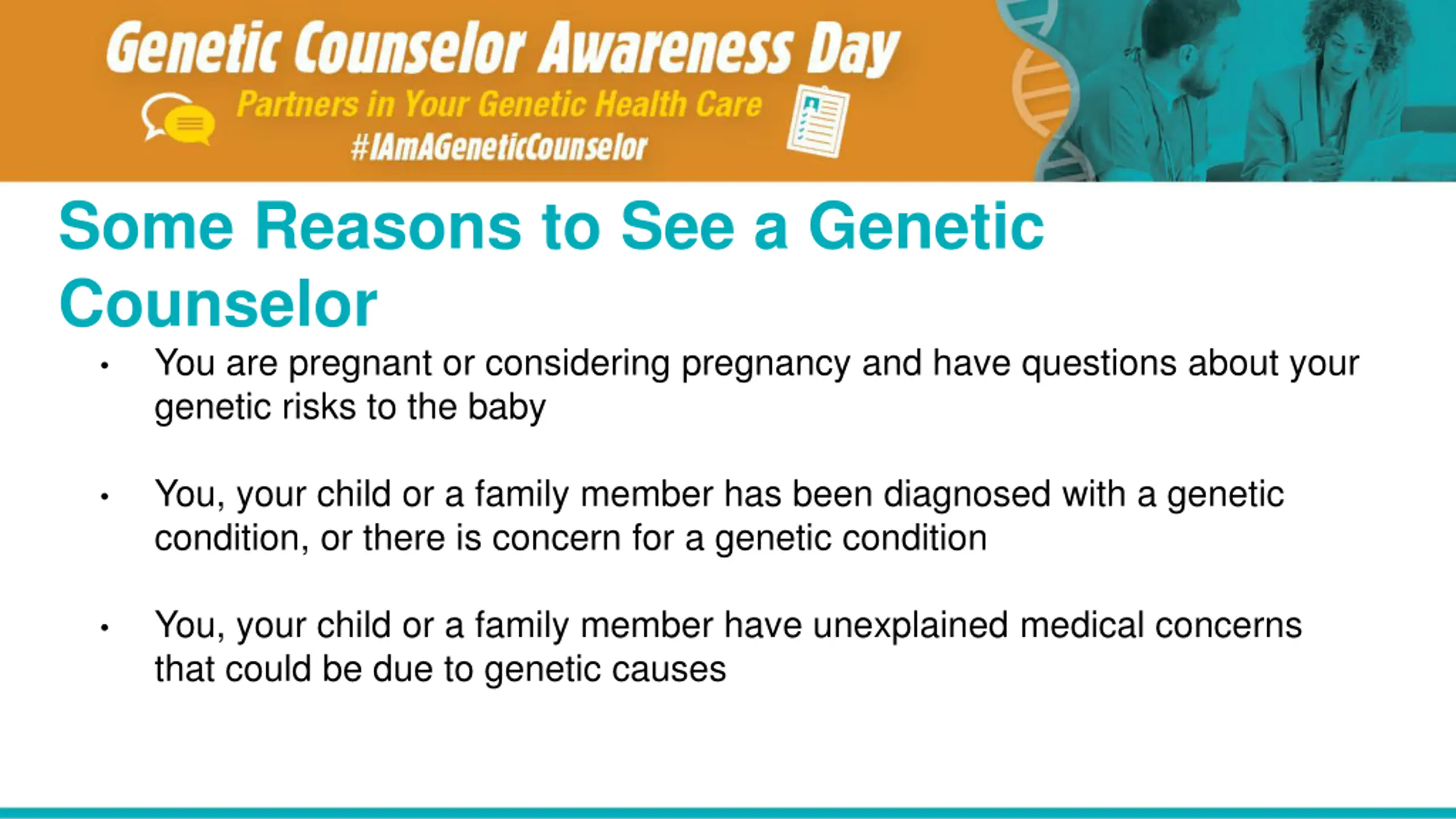 Genetic Counselor Awareness Day

Partners in Your Genetic Health Care

#IAmAGeneticCounselor

Some Reasons to See a Genetic Counselor

• You are pregnant or considering pregnancy and have questions about your genetic risks to the baby

• You, your child or a family member has been diagnosed with a genetic condition, or there is concern for a genetic condition

• You, your child or a family member have unexplained medical concerns that could be due to genetic causes